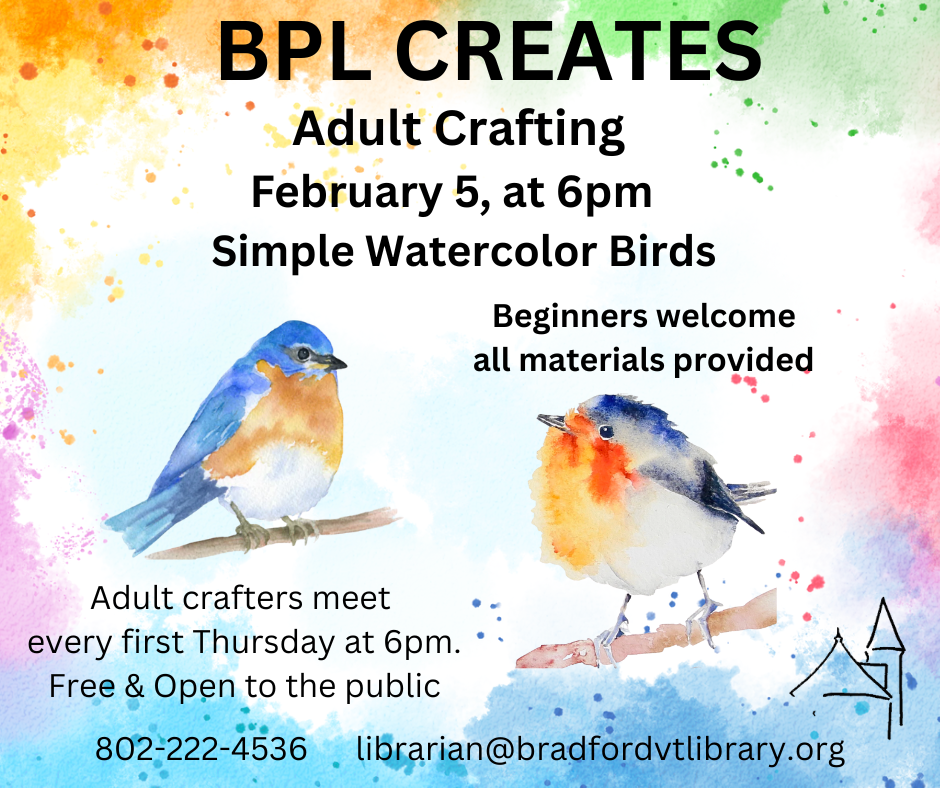 BPL CREATES
Adult Crafting
February 5, at 6pm
Simple Watercolor Birds

Beginners welcome
all materials provided

Adult crafters meet
every first Thursday at 6pm.
Free & Open to the public

802-222-4536 librarian@bradfordvtlibrary.org